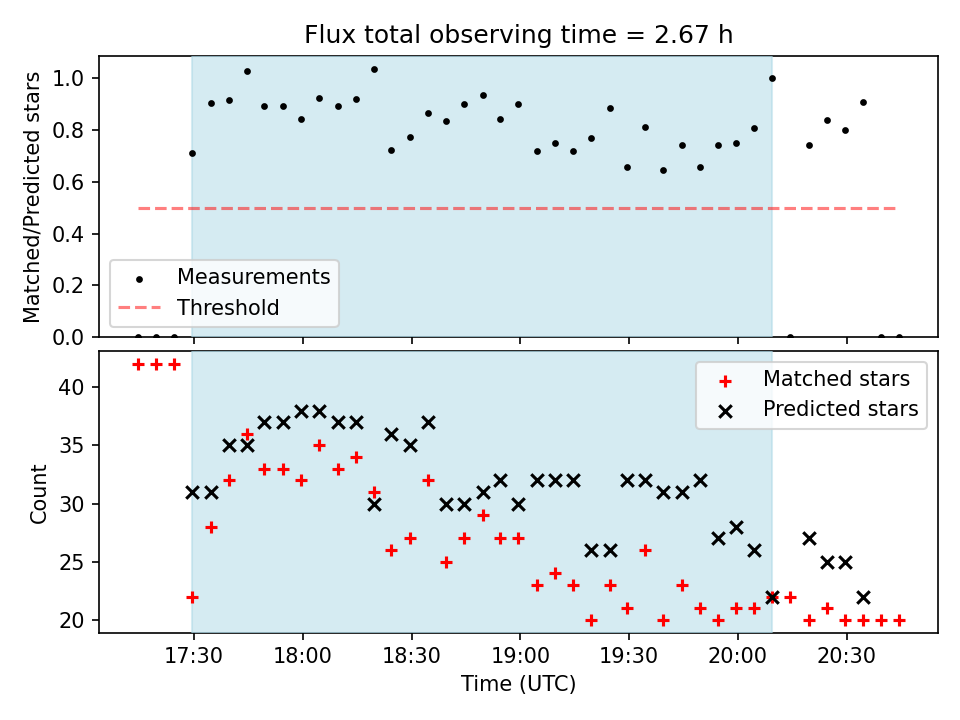 Flux total observing time = 2.67 h

Matched/Predicted stars

1.0
0.8
0.6
0.4
0.2
0.0

Measurements
Threshold

Count

40
35
30
25
20

Matched stars
Predicted stars

17:30
18:00
18:30
19:00
19:30
20:00
20:30

Time (UTC)